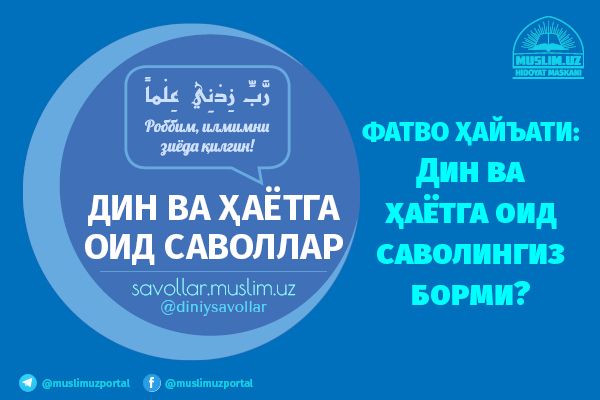 MUSLIM.UZ
HIDOYAT MASKANI

رَّبِّ زِدْنِي عِلْماً
Роббим, илмимни зиёда қилгин!

ДИН ВА ҲАЁТГА ОИД САВОЛЛАР

savollar.muslim.uz
@diniysavollar

ФАТВО ҲАЙЪАТИ:
Дин ва ҳаётга оид саволингиз борми?

@muslimuzportal
@muslimuzportal